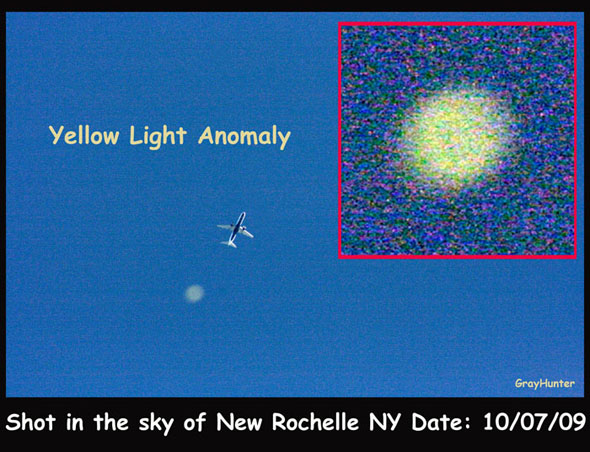 Yellow Light Anomaly

GrayHunter

Shot in the sky of New Rochelle NY Date: 10/07/09